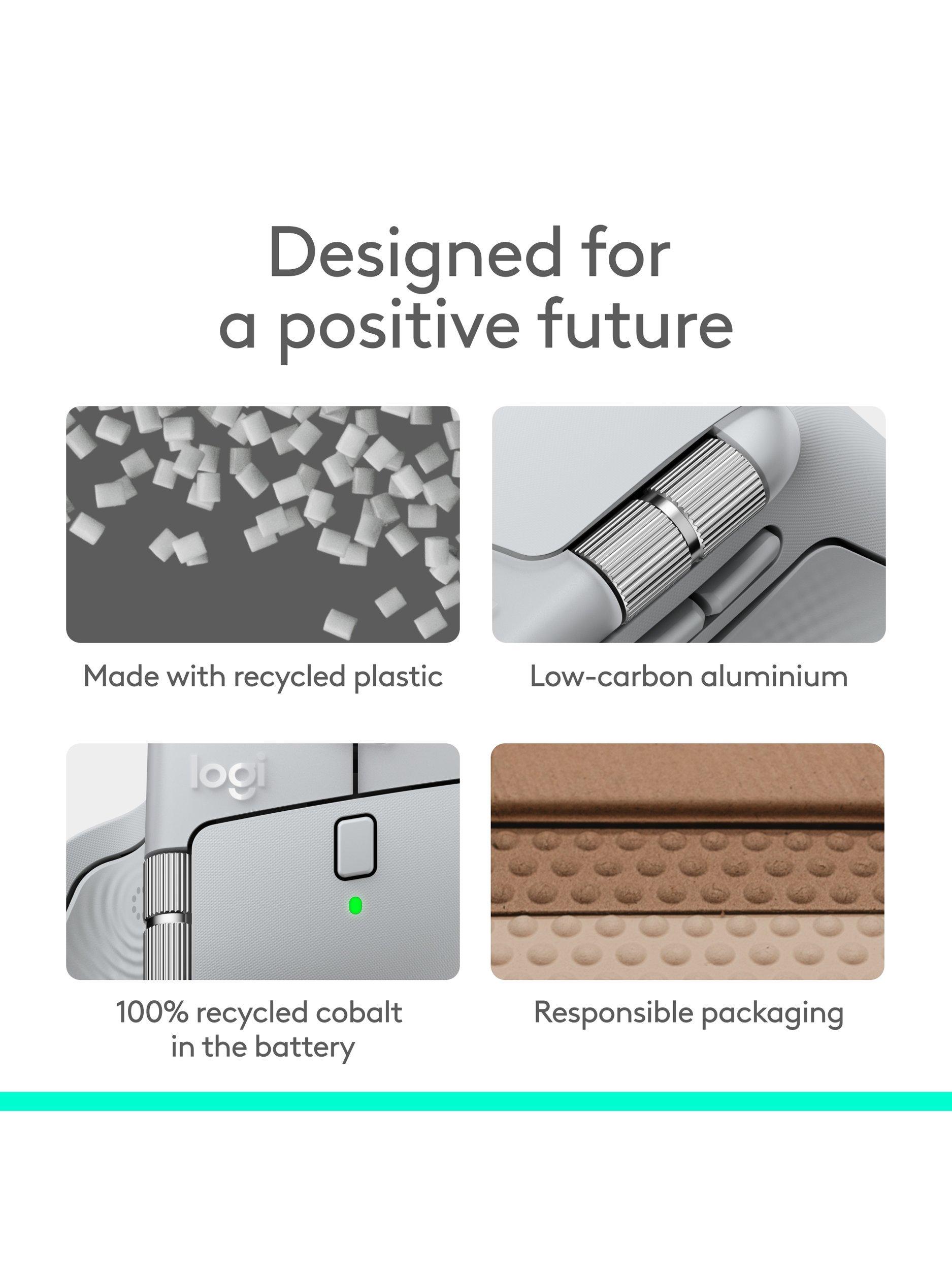 Designed for a positive future

Made with recycled plastic

Low-carbon aluminium

logi

100% recycled cobalt in the battery

Responsible packaging